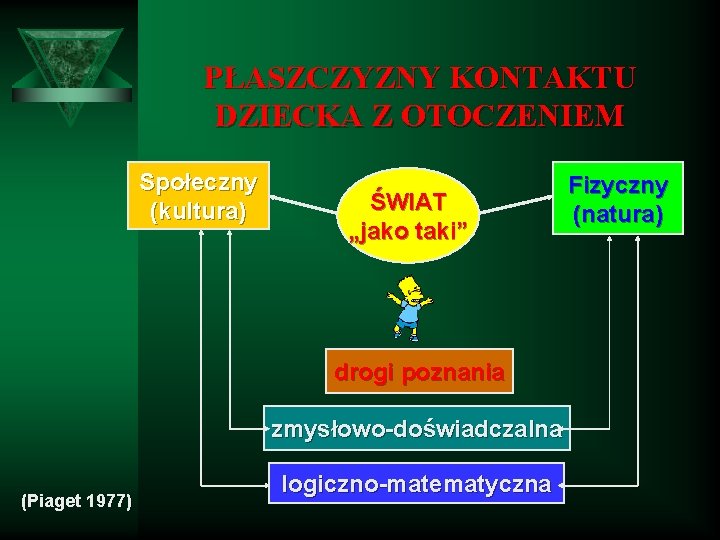 PŁASZCZYZNY KONTAKTU DZIECKA Z OTOCZENIEM

Społeczny (kultura)

ŚWIAT „jako taki”

Fizyczny (natura)

drogi poznania

zmysłowo-doświadczalna

logiczno-matematyczna

(Piaget 1977)